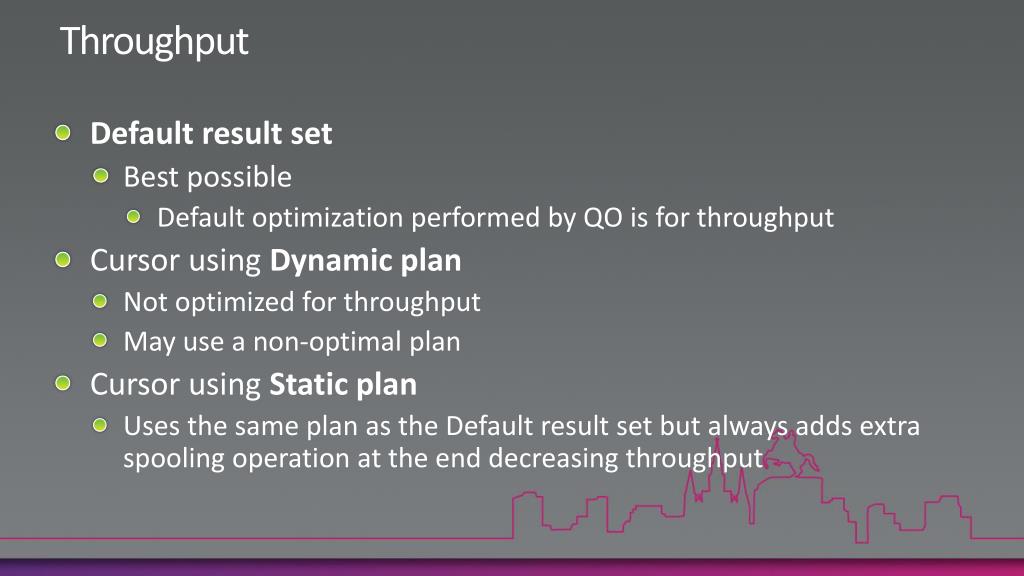 Throughput

Default result set
Best possible
Default optimization performed by QO is for throughput
Cursor using Dynamic plan
Not optimized for throughput
May use a non-optimal plan
Cursor using Static plan
Uses the same plan as the Default result set but always adds extra spooling operation at the end decreasing throughput